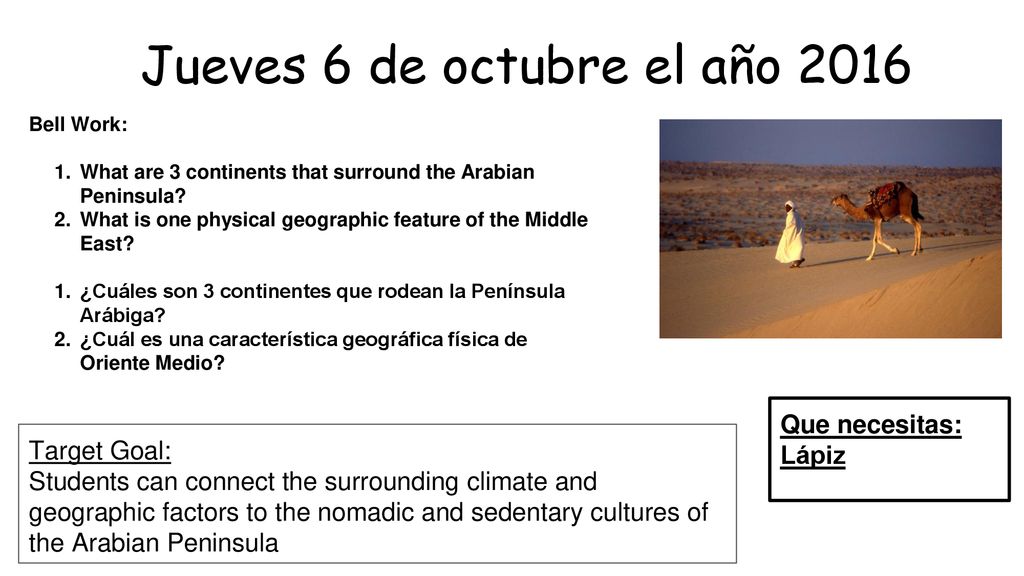 Jueves 6 de octubre el año 2016

Bell Work:

1. What are 3 continents that surround the Arabian Peninsula?
2. What is one physical geographic feature of the Middle East?

1. ¿Cuáles son 3 continentes que rodean la Península Arábiga?
2. ¿Cuál es una característica geográfica física de Oriente Medio?

Target Goal:
Students can connect the surrounding climate and geographic factors to the nomadic and sedentary cultures of the Arabian Peninsula

Que necesitas:
Lápiz